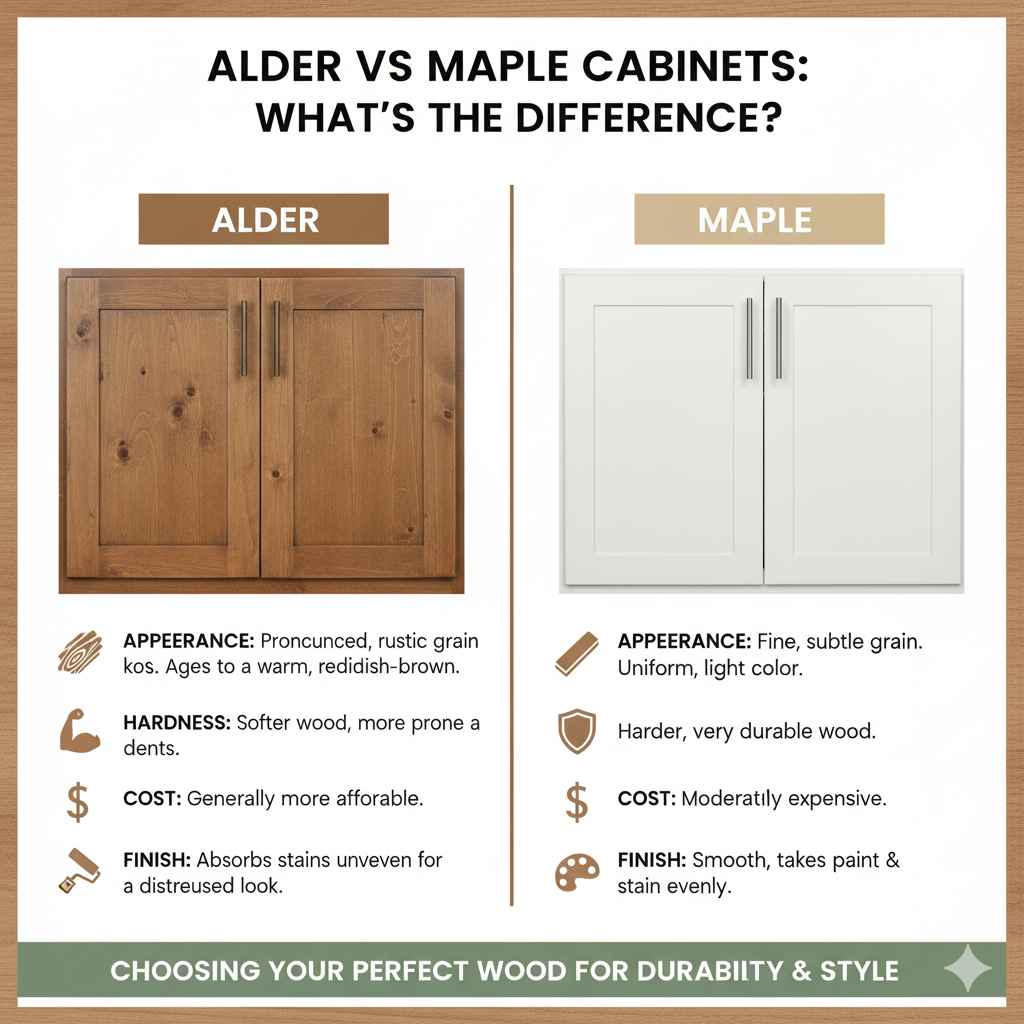 ALDER VS MAPLE CABINETS: WHAT'S THE DIFFERENCE?

ALDER

APPEERANCE: Proncunced, rustic grain kos. Ages to a warm, redidish-brown.

HARDNESS: Softer wood, more prone a dents.

COST: Generally more afforable.

FINISH: Absorbs stains unveven for a distreused look.

MAPLE

APPEERANCE: Fine, subtle grain. Uniform, light color.

Harder, very durable wood.

COST: Moderatıly expensive.

FINISH: Smooth, takes paint & stain evenly.

CHOOSING YOUR PERFECT WOOD FOR DURABIITY & STYLE